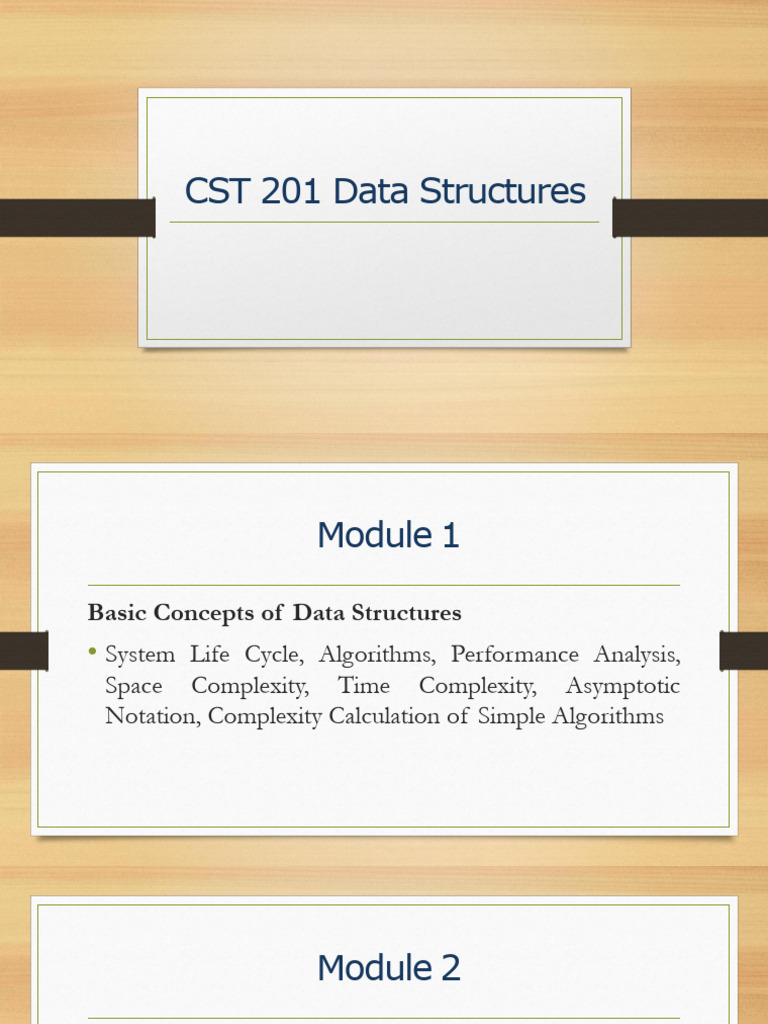 CST 201 Data Structures

Module 1

Basic Concepts of Data Structures

• System Life Cycle, Algorithms, Performance Analysis, Space Complexity, Time Complexity, Asymptotic Notation, Complexity Calculation of Simple Algorithms

Module 2